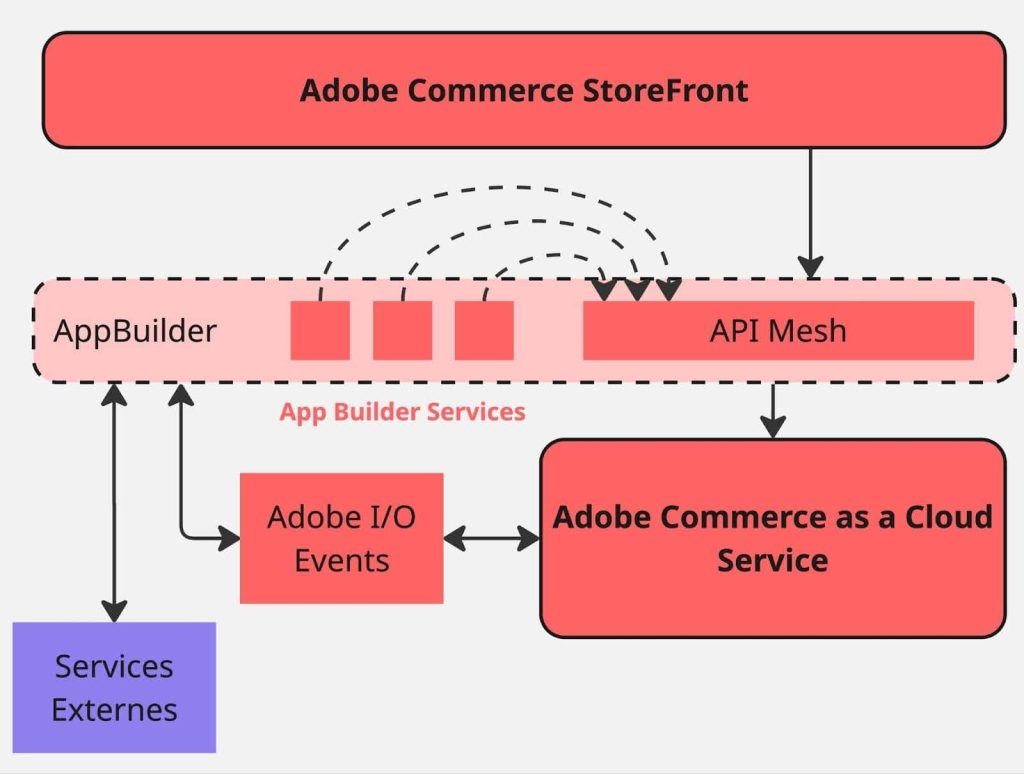 Adobe Commerce StoreFront

AppBuilder

API Mesh

App Builder Services

Adobe I/O Events

Adobe Commerce as a Cloud Service

Services Externes